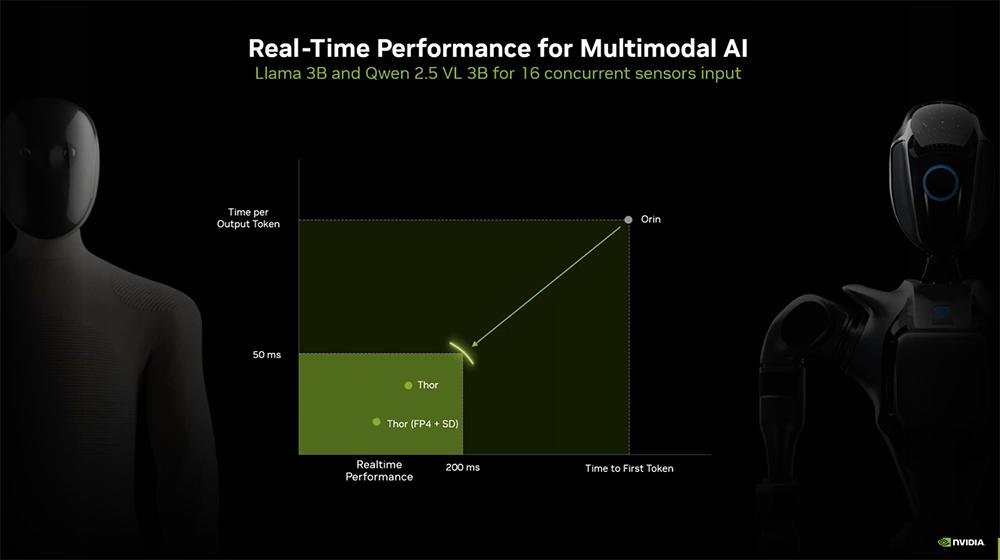 Real-Time Performance for Multimodal AI
Llama 3B and Qwen 2.5 VL 3B for 16 concurrent sensors input

Time per Output Token

Orin

50 ms

Thor

Thor (FP4 + SD)

Realtime Performance

200 ms

Time to First Token

NVIDIA